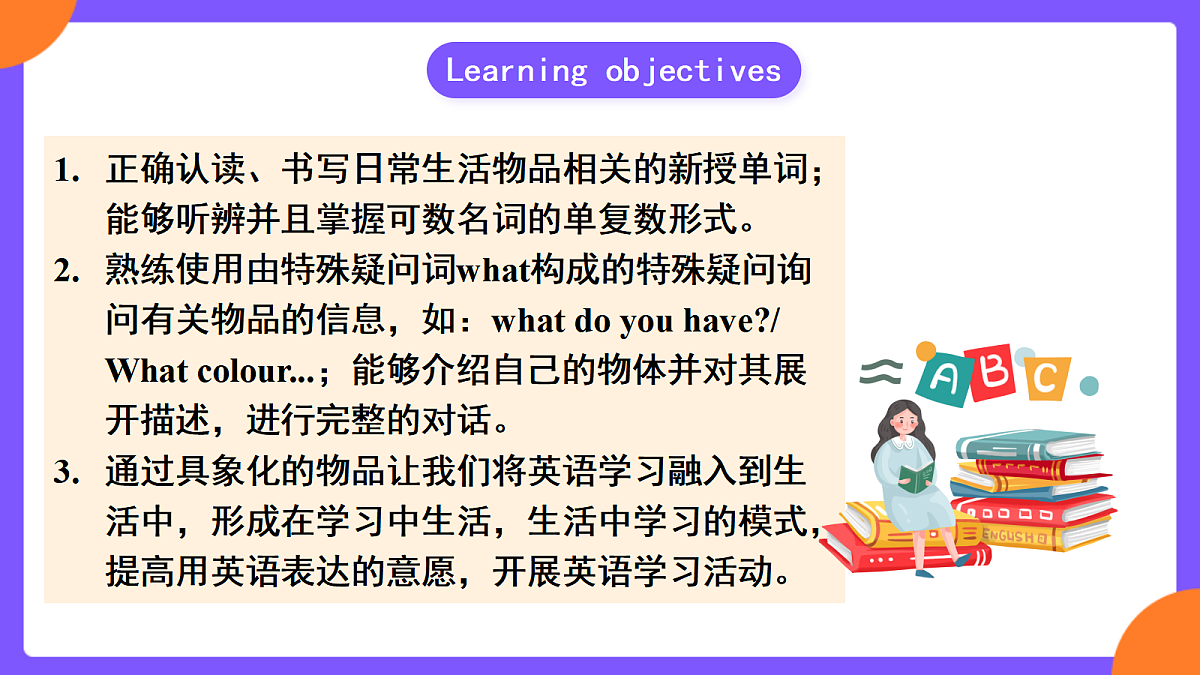 Learning objectives

1. 正确认读、书写日常生活物品相关的新授单词；能够听辨并且掌握可数名词的单复数形式。
2. 熟练使用由特殊疑问词what构成的特殊疑问询问有关物品的信息，如：what do you have?/ What colour...；能够介绍自己的物体并对其展开描述，进行完整的对话。
3. 通过具象化的物品让我们将英语学习融入到生活中，形成在学习中生活，生活中学习的模式，提高用英语表达的意愿，开展英语学习活动。

A B C

ENGLISH